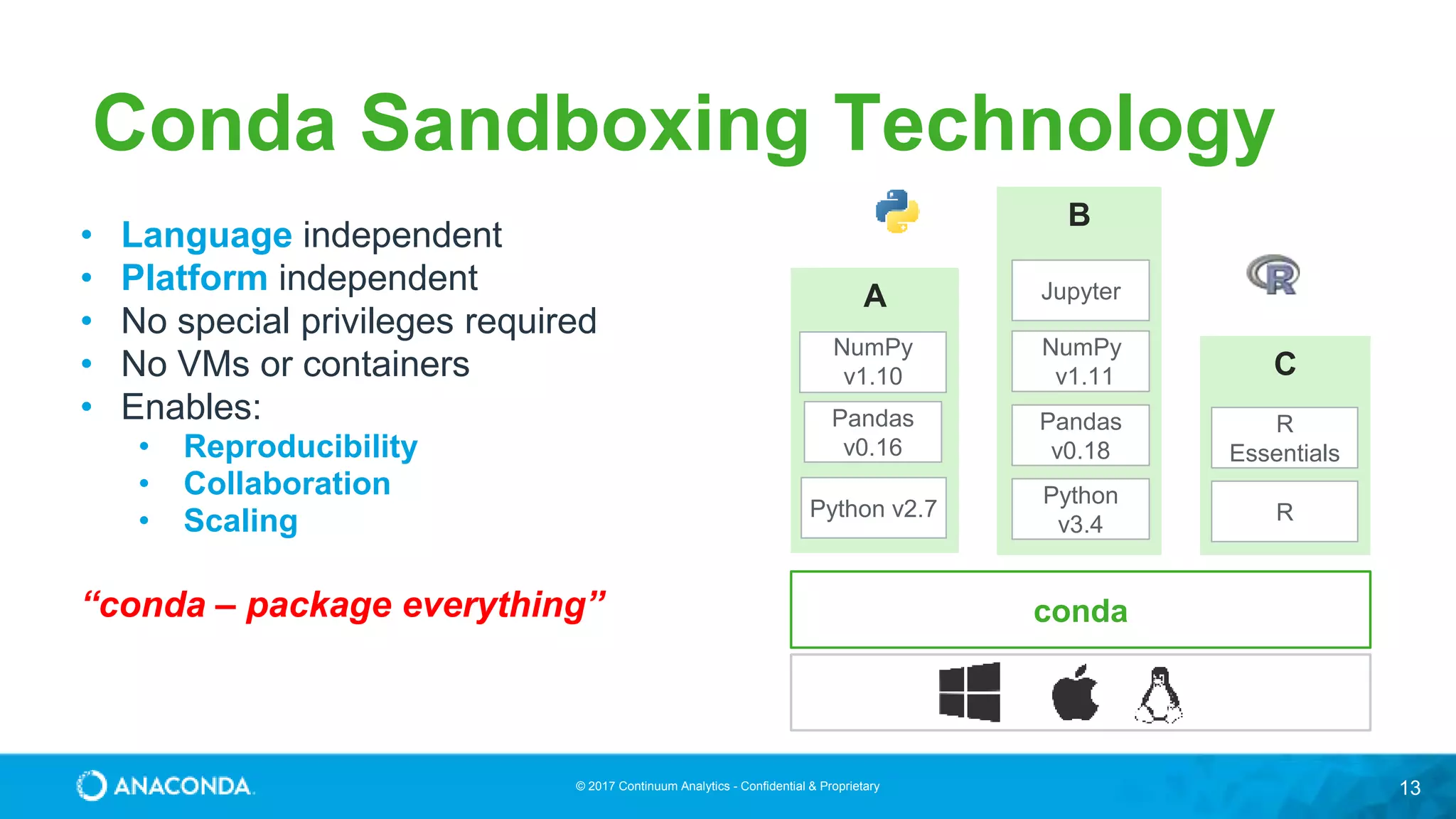 Conda Sandboxing Technology

• Language independent
• Platform independent
• No special privileges required
• No VMs or containers
• Enables:
  • Reproducibility
  • Collaboration
  • Scaling

"conda – package everything"

A

NumPy v1.10

Pandas v0.16

Python v2.7

B

Jupyter

NumPy v1.11

Pandas v0.18

Python v3.4

R

C

R Essentials

R

conda

ANACONDA.

© 2017 Continuum Analytics - Confidential & Proprietary

13